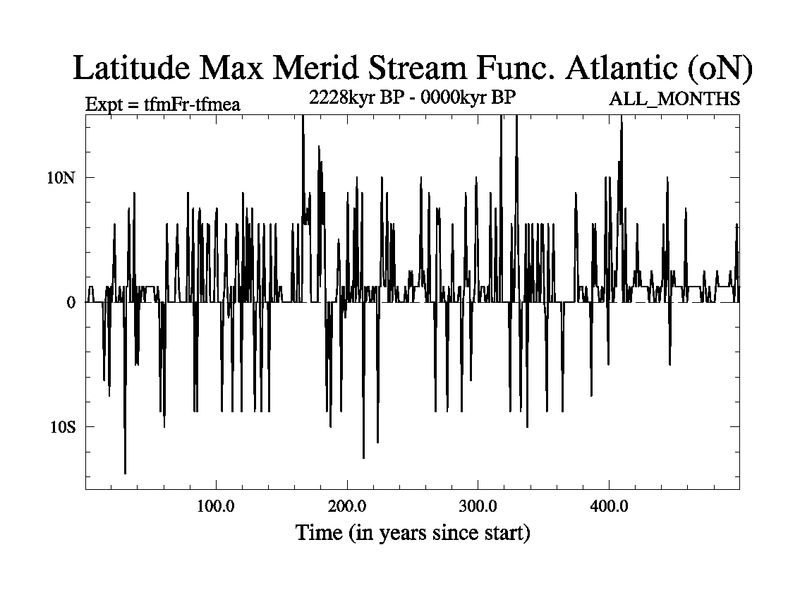 Latitude Max Merid Stream Func. Atlantic (oN)

Expt = tfmFr-tfmea

2228kyr BP - 0000kyr BP

ALL_MONTHS

10N

0

10S

100.0

200.0

300.0

400.0

Time (in years since start)